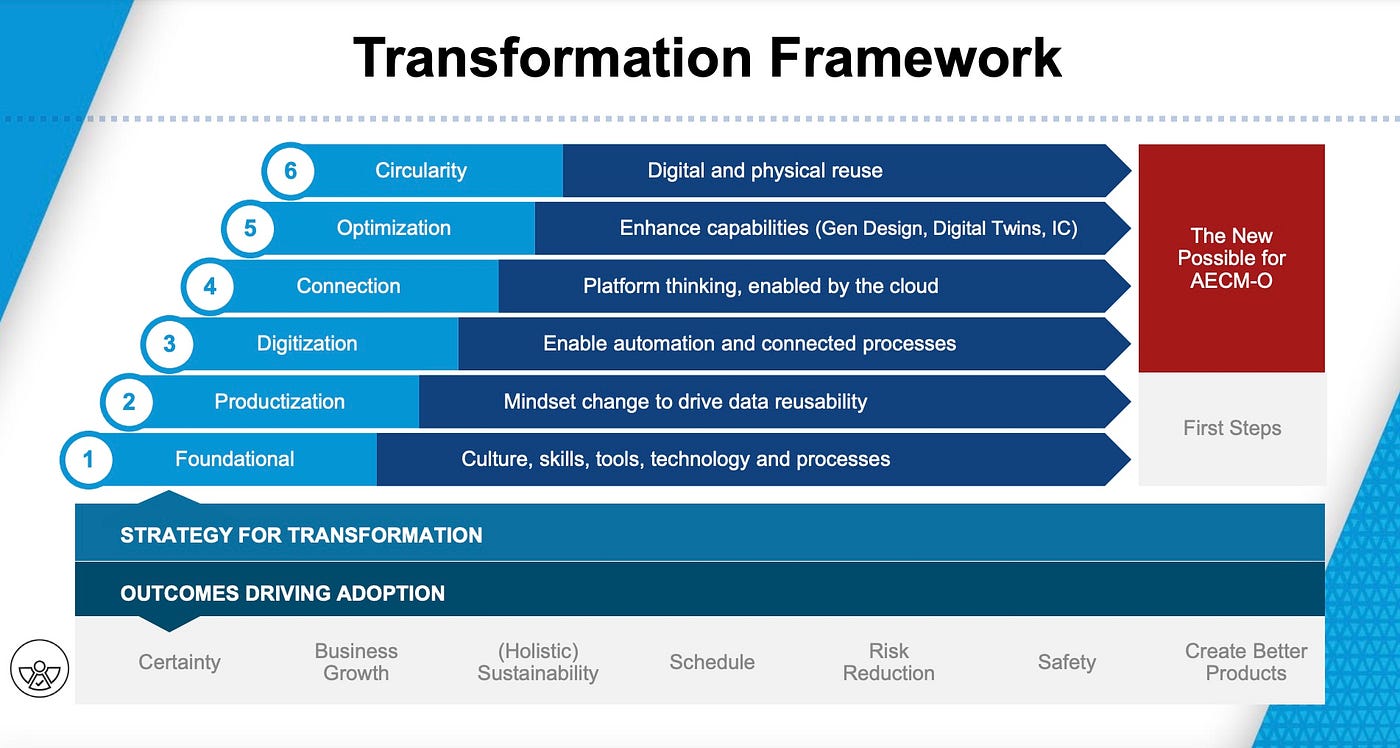 Transformation Framework

6 Circularity Digital and physical reuse

5 Optimization Enhance capabilities (Gen Design, Digital Twins, IC)

4 Connection Platform thinking, enabled by the cloud

3 Digitization Enable automation and connected processes

2 Productization Mindset change to drive data reusability

1 Foundational Culture, skills, tools, technology and processes

The New Possible for AECM-O

First Steps

STRATEGY FOR TRANSFORMATION

OUTCOMES DRIVING ADOPTION

Certainty

Business Growth

(Holistic) Sustainability

Schedule

Risk Reduction

Safety

Create Better Products